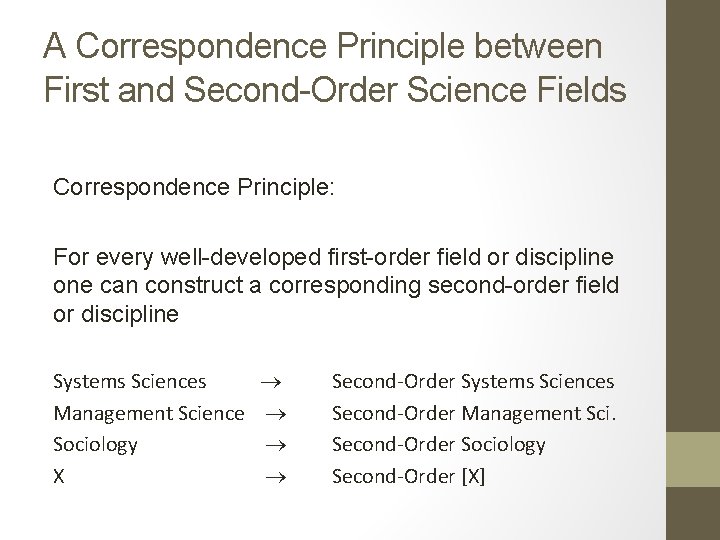 A Correspondence Principle between First and Second-Order Science Fields

Correspondence Principle:

For every well-developed first-order field or discipline one can construct a corresponding second-order field or discipline

Systems Sciences $\rightarrow$ Second-Order Systems Sciences
Management Science $\rightarrow$ Second-Order Management Sci.
Sociology $\rightarrow$ Second-Order Sociology
X $\rightarrow$ Second-Order [X]